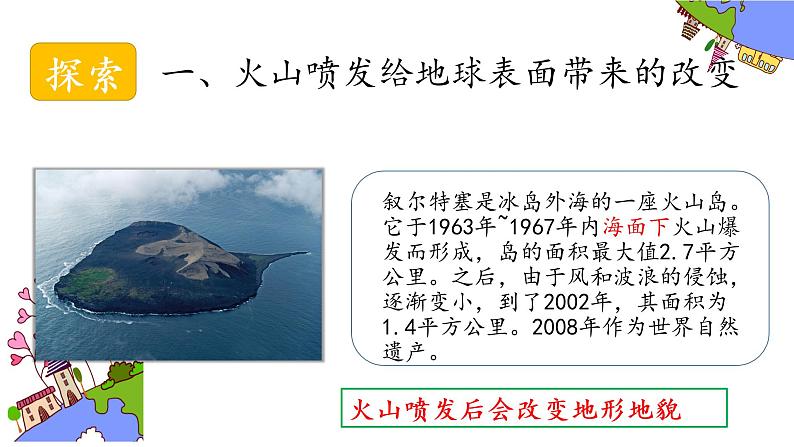 探索　一、火山喷发给地球表面带来的改变

叙尔特塞是冰岛外海的一座火山岛。它于1963年~1967年内海面下火山爆发而形成，岛的面积最大值2.7平方公里。之后，由于风和波浪的侵蚀，逐渐变小，到了2002年，其面积为1.4平方公里。2008年作为世界自然遗产。

火山喷发后会改变地形地貌